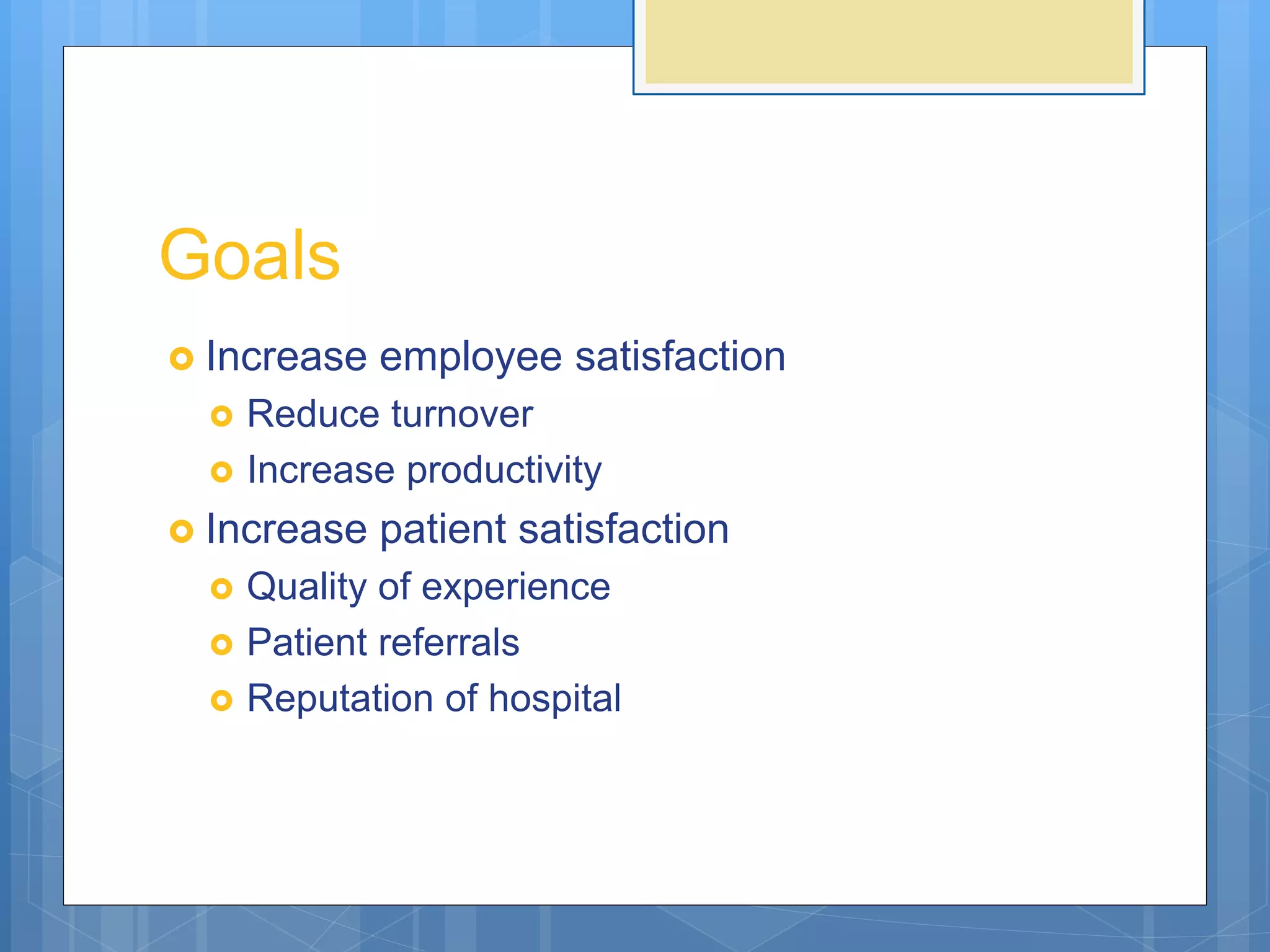 Goals

- Increase employee satisfaction
  - Reduce turnover
  - Increase productivity
- Increase patient satisfaction
  - Quality of experience
  - Patient referrals
  - Reputation of hospital